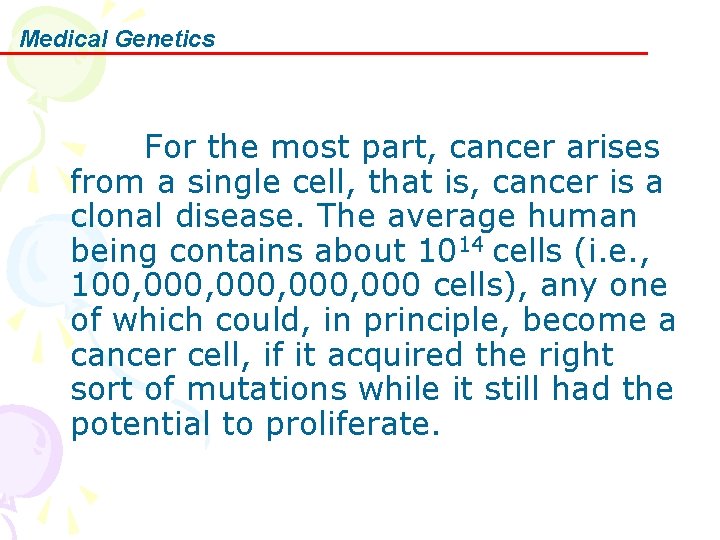 Medical Genetics

For the most part, cancer arises from a single cell, that is, cancer is a clonal disease. The average human being contains about $10^{14}$ cells (i.e., 100,000,000,000,000 cells), any one of which could, in principle, become a cancer cell, if it acquired the right sort of mutations while it still had the potential to proliferate.